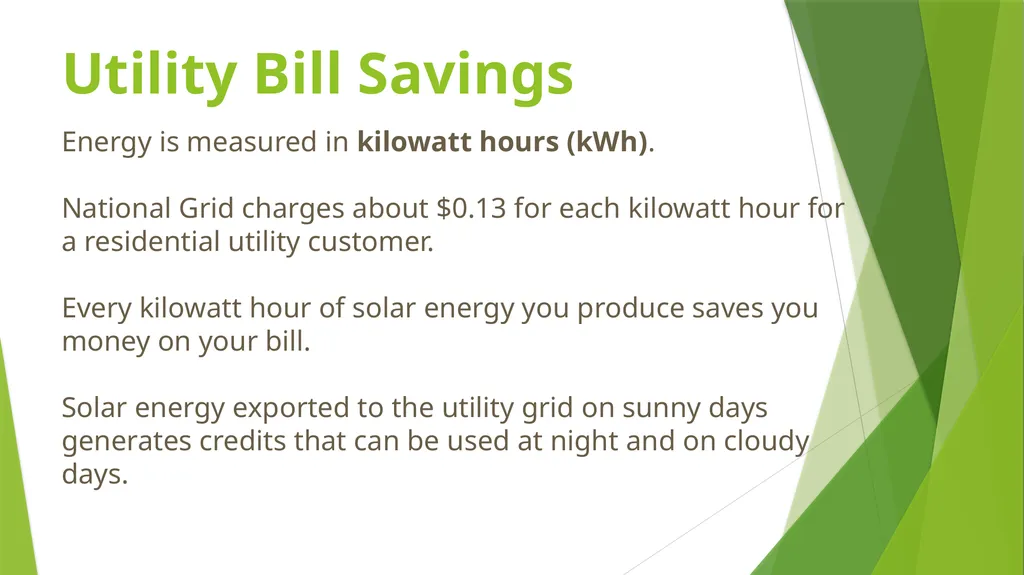 Utility Bill Savings

Energy is measured in kilowatt hours (kWh).

National Grid charges about \$0.13 for each kilowatt hour for a residential utility customer.

Every kilowatt hour of solar energy you produce saves you money on your bill.

Solar energy exported to the utility grid on sunny days generates credits that can be used at night and on cloudy days.